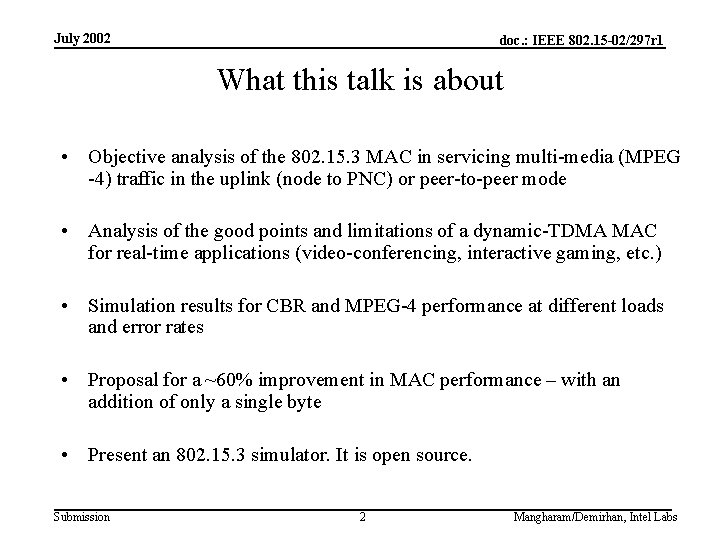 July 2002

doc.: IEEE 802.15-02/297r1

What this talk is about

• Objective analysis of the 802.15.3 MAC in servicing multi-media (MPEG -4) traffic in the uplink (node to PNC) or peer-to-peer mode

• Analysis of the good points and limitations of a dynamic-TDMA MAC for real-time applications (video-conferencing, interactive gaming, etc.)

• Simulation results for CBR and MPEG-4 performance at different loads and error rates

• Proposal for a ~60% improvement in MAC performance – with an addition of only a single byte

• Present an 802.15.3 simulator. It is open source.

Submission

2

Mangharam/Demirhan, Intel Labs